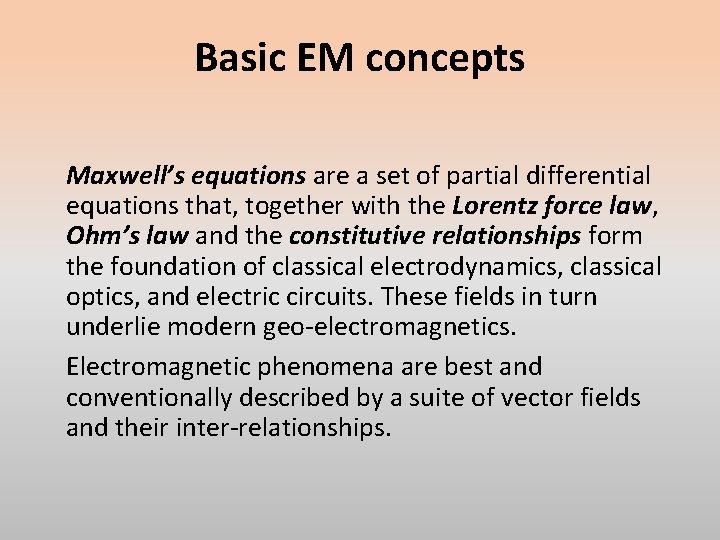 Basic EM concepts

Maxwell's equations are a set of partial differential equations that, together with the Lorentz force law, Ohm's law and the constitutive relationships form the foundation of classical electrodynamics, classical optics, and electric circuits. These fields in turn underlie modern geo-electromagnetics.

Electromagnetic phenomena are best and conventionally described by a suite of vector fields and their inter-relationships.